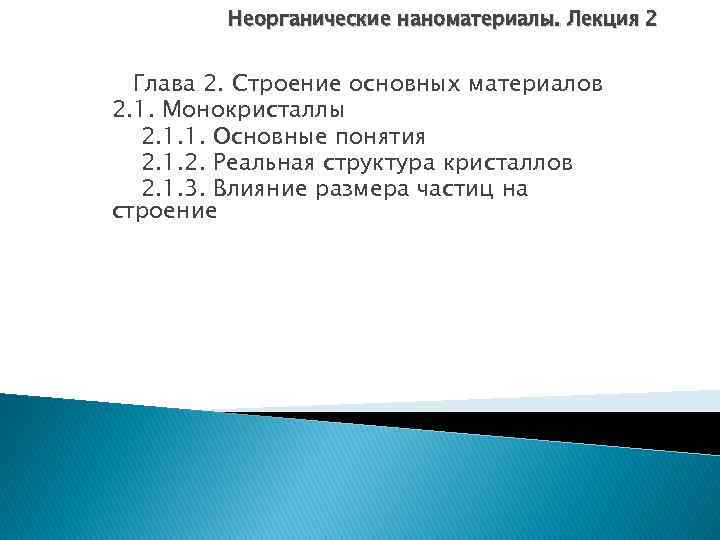 Неорганические наноматериалы. Лекция 2

Глава 2. Строение основных материалов
2.1. Монокристаллы
2.1.1. Основные понятия
2.1.2. Реальная структура кристаллов
2.1.3. Влияние размера частиц на строение